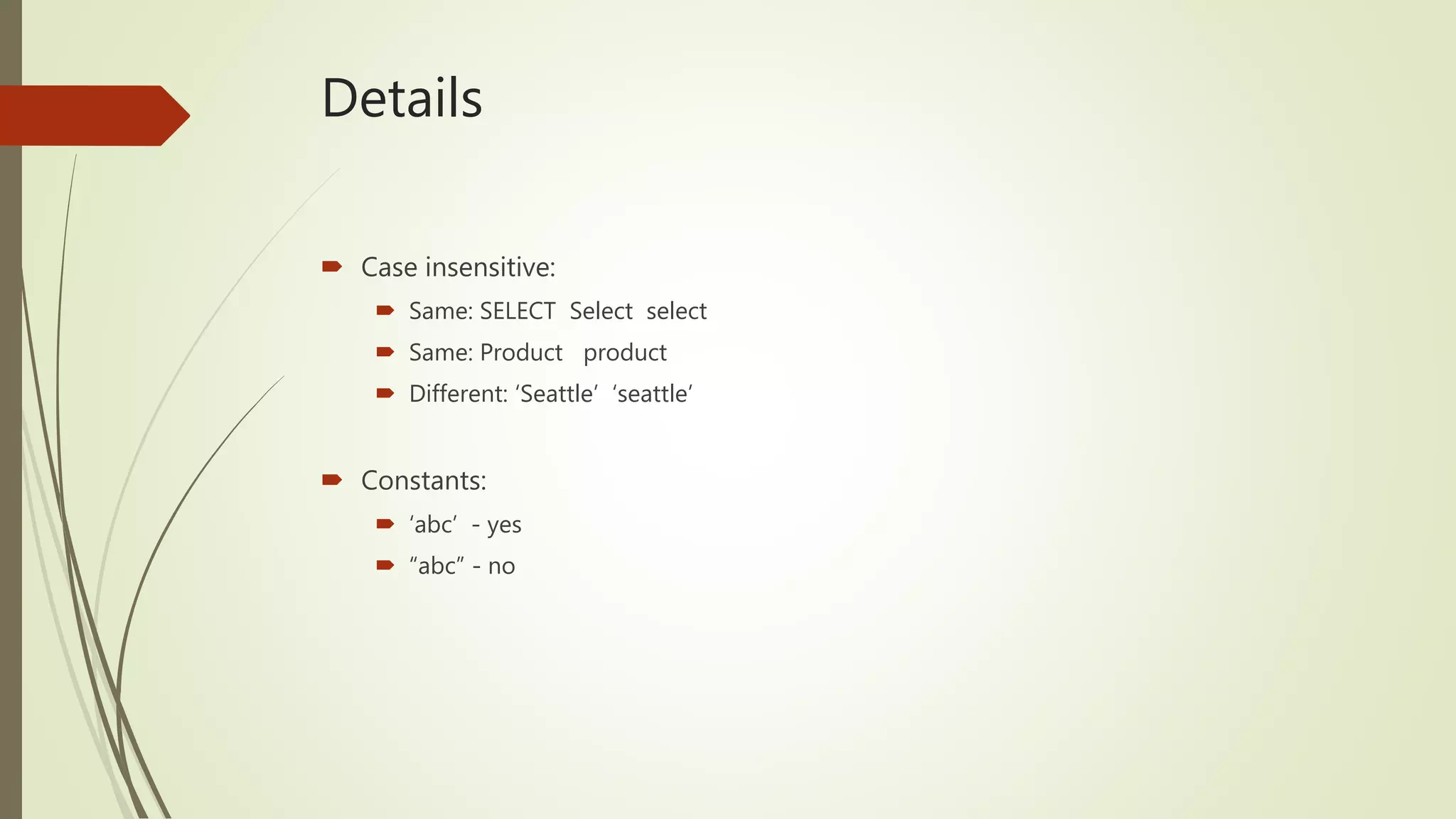 Details

Case insensitive:

Same: SELECT Select select

Same: Product product

Different: ‘Seattle’ ‘seattle’

Constants:

‘abc’ - yes

“abc” - no